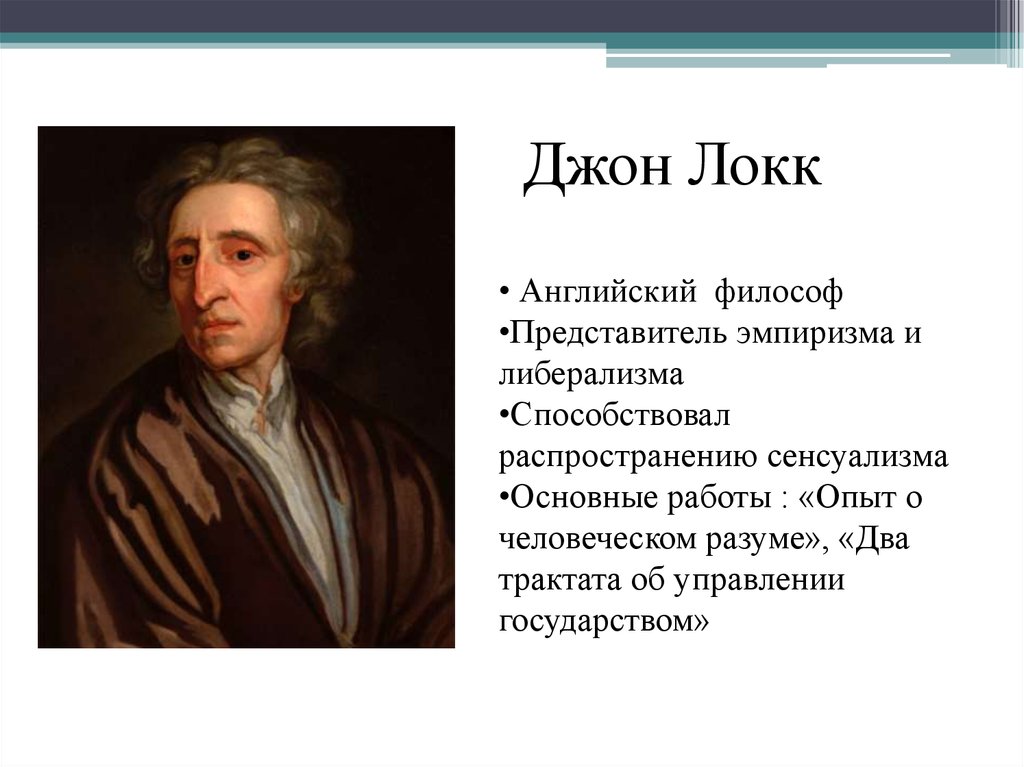 Джон Локк

• Английский философ
•Представитель эмпиризма и либерализма
•Способствовал распространению сенсуализма
•Основные работы : «Опыт о человеческом разуме», «Два трактата об управлении государством»